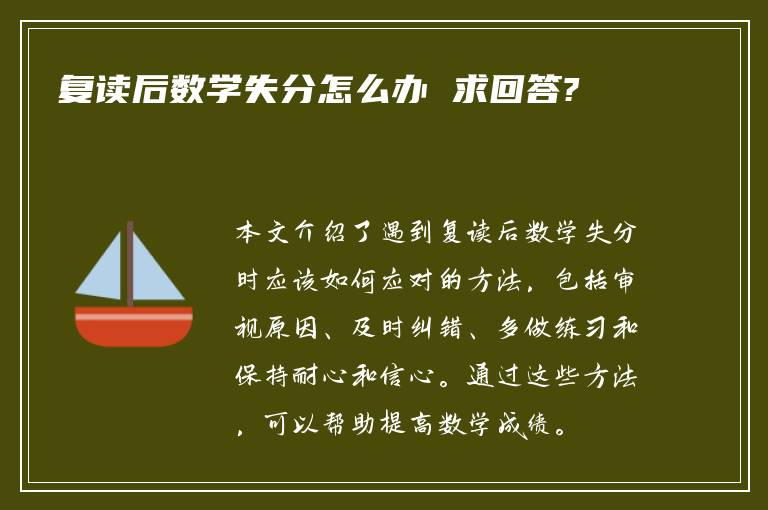 复读后数学失分怎么办 求回答?

本文介绍了遇到复读后数学失分时应该如何应对的方法，包括审视原因、及时纠错、多做练习和保持耐心和信心。通过这些方法，可以帮助提高数学成绩。